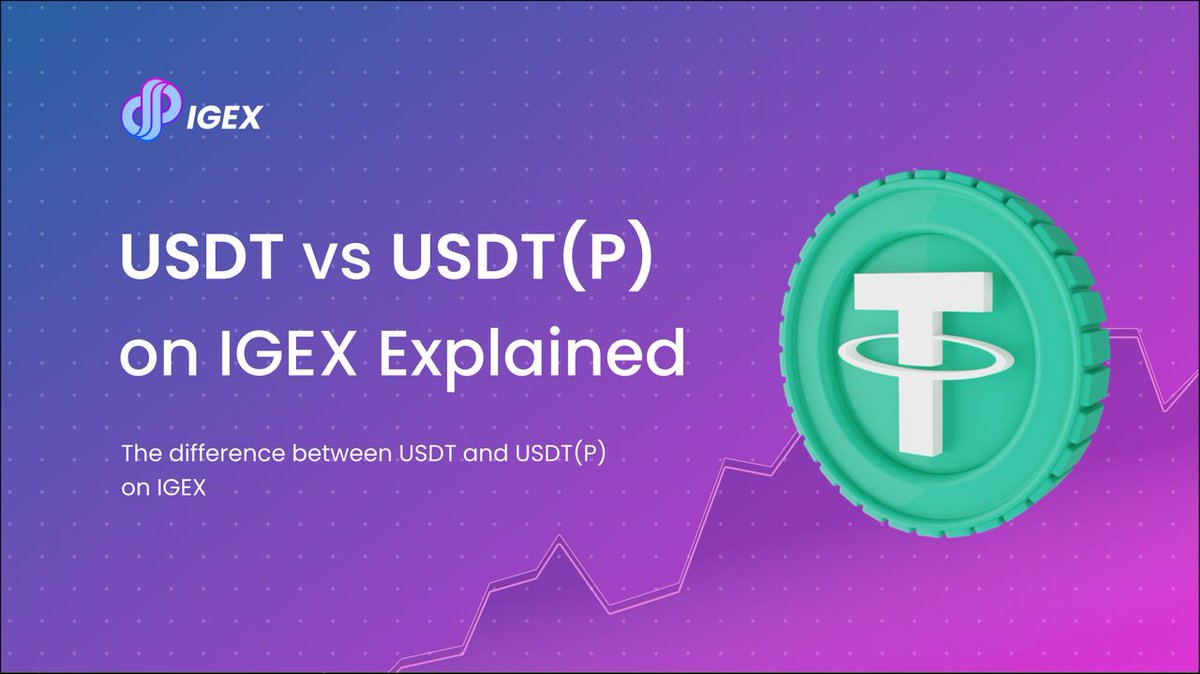 IGEX

USDT vs USDT(P) on IGEX Explained

The difference between USDT and USDT(P) on IGEX